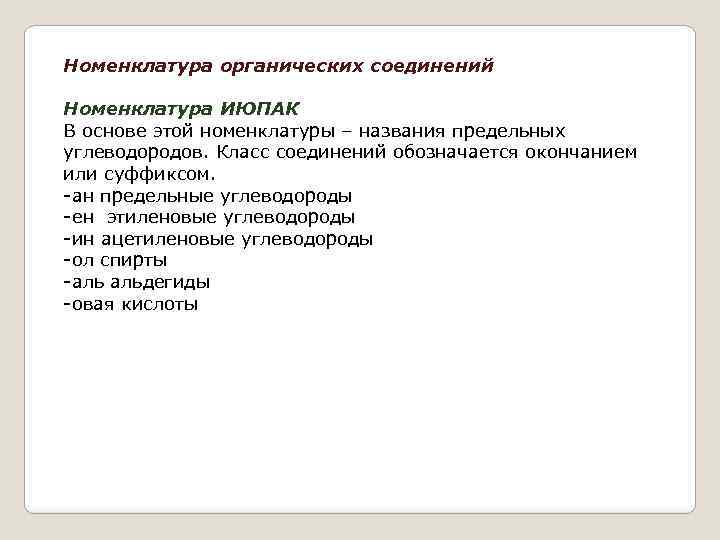 Номенклатура органических соединений

Номенклатура ИЮПАК
В основе этой номенклатуры – названия предельных углеводородов. Класс соединений обозначается окончанием или суффиксом.
-ан предельные углеводороды
-ен этиленовые углеводороды
-ин ацетиленовые углеводороды
-ол спирты
-аль альдегиды
-овая кислоты